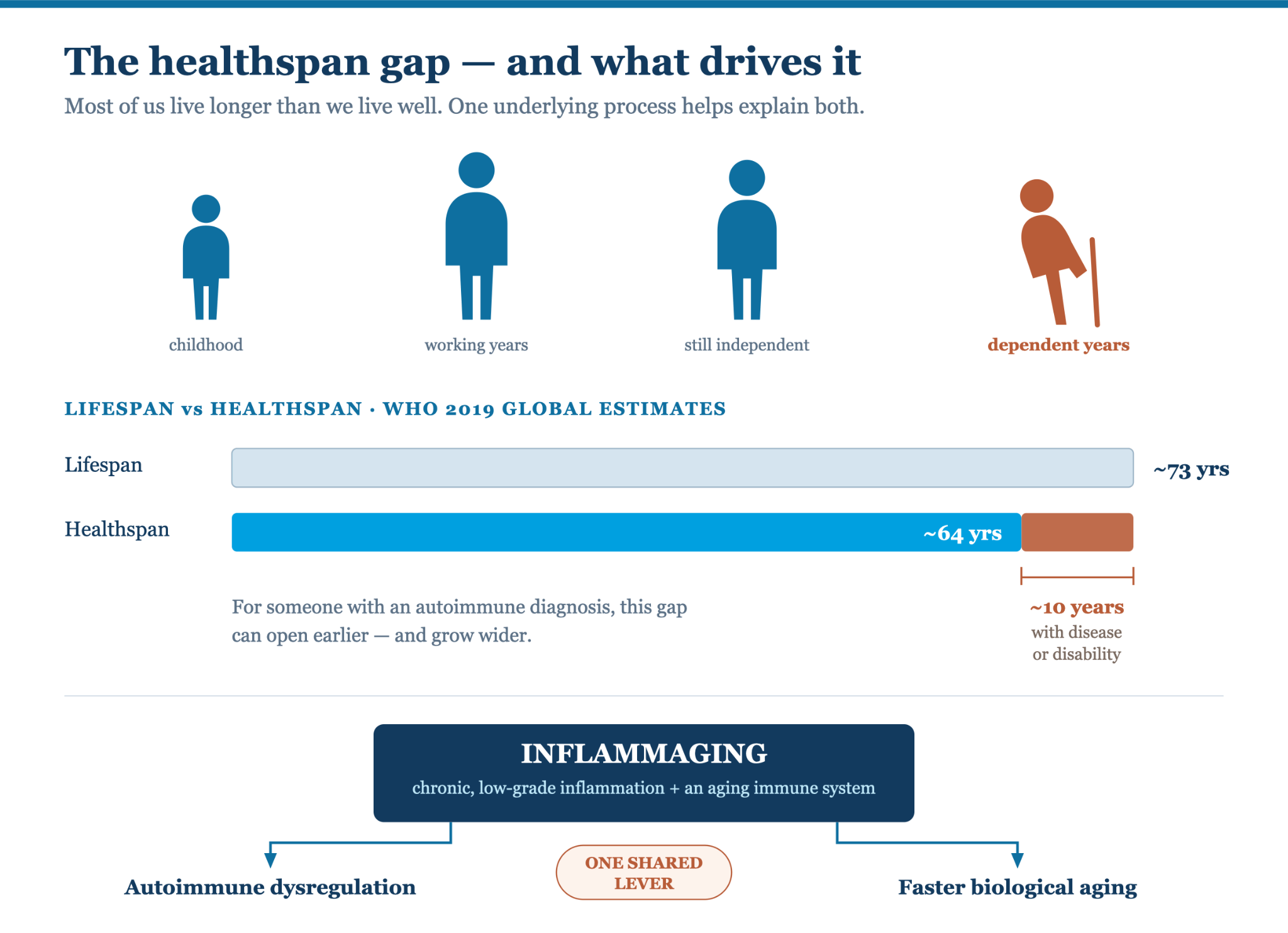 The healthspan gap — and what drives it

Most of us live longer than we live well. One underlying process helps explain both.

childhood

working years

still independent

dependent years

LIFESPAN vs HEALTHSPAN · WHO 2019 GLOBAL ESTIMATES

Lifespan

~73 yrs

Healthspan

~64 yrs

For someone with an autoimmune diagnosis, this gap can open earlier — and grow wider.

~10 years
with disease or disability

INFLAMMAGING
chronic, low-grade inflammation + an aging immune system

Autoimmune dysregulation

ONE SHARED LEVER

Faster biological aging